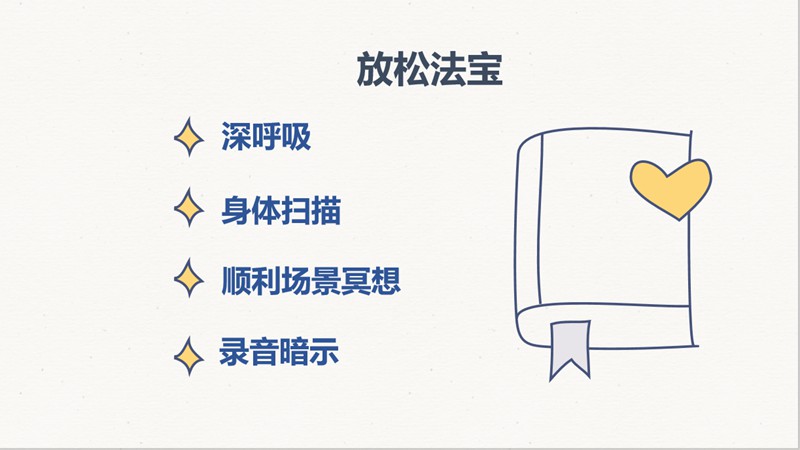 放松法宝

深呼吸

身体扫描

顺利场景冥想

录音暗示